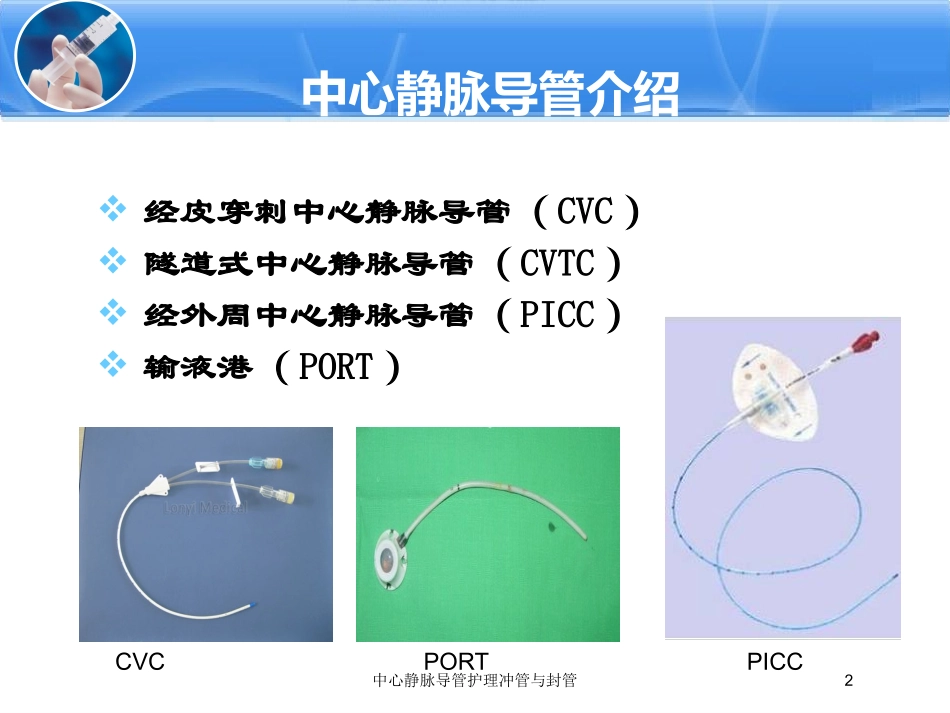 中心静脉导管介绍

❖ 经皮穿刺中心静脉导管（CVC）
❖ 隧道式中心静脉导管（CVTC）
❖ 经外周中心静脉导管（PICC）
❖ 输液港（PORT）

Lanyi Medical

CVC

PORT

PICC

中心静脉导管护理冲管与封管

2